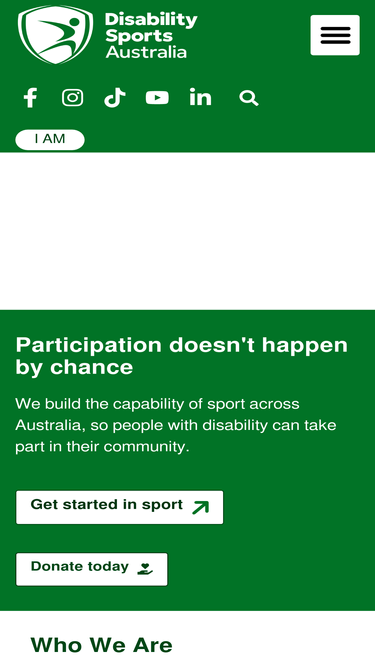 Disability Sports Australia

I AM

Participation doesn't happen by chance

We build the capability of sport across Australia, so people with disability can take part in their community.

Get started in sport

Donate today

Who We Are